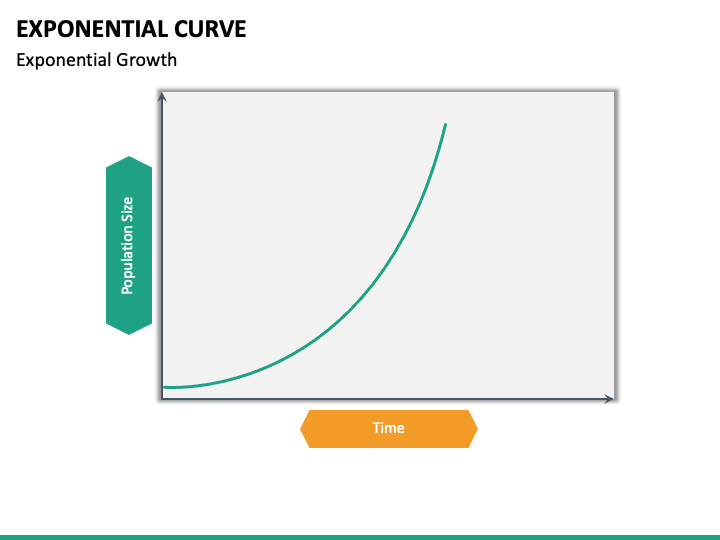 EXPONENTIAL CURVE

Exponential Growth

Population Size

Time